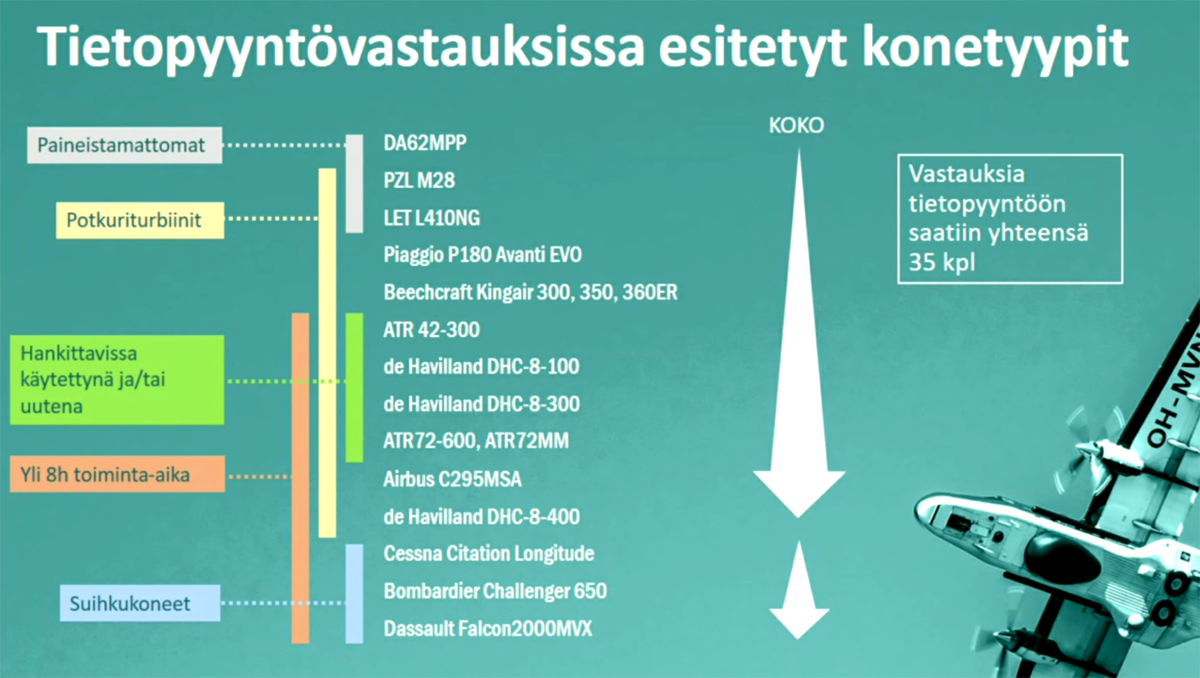 Tietopyyntövastauksissa esitetyt konetyypit

Paineistamattomat

Potkuriturbiinit

Hankittavissa käytettynä ja/tai uutena

Yli 8h toiminta-aika

Suihkukoneet

DA62MPP
PZL M28
LET L410NG
Piaggio P180 Avanti EVO
Beechcraft Kingair 300, 350, 360ER
ATR 42-300
de Havilland DHC-8-100
de Havilland DHC-8-300
ATR72-600, ATR72MM
Airbus C295MSA
de Havilland DHC-8-400
Cessna Citation Longitude
Bombardier Challenger 650
Dassault Falcon2000MVX

KOKO

Vastauksia tietopyyntöön saatiin yhteensä 35 kpl

OH-MVN